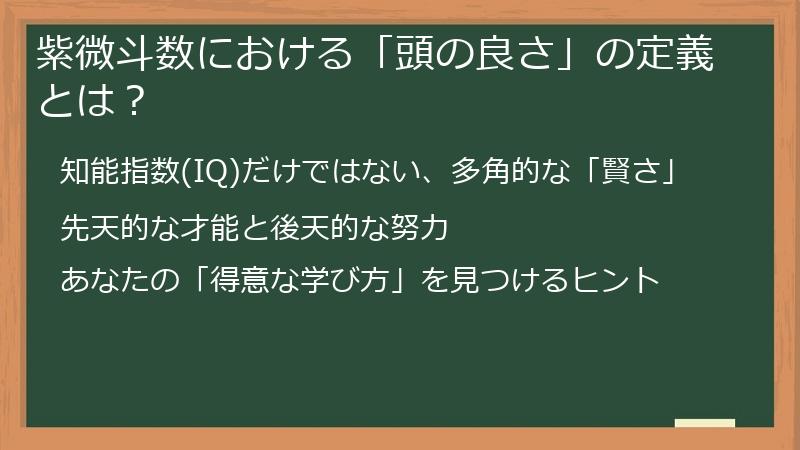 紫微斗数における「頭の良さ」の定義とは？

知能指数(IQ)だけではない、多角的な「賢さ」

先天的な才能と後天的な努力

あなたの「得意な学び方」を見つけるヒント